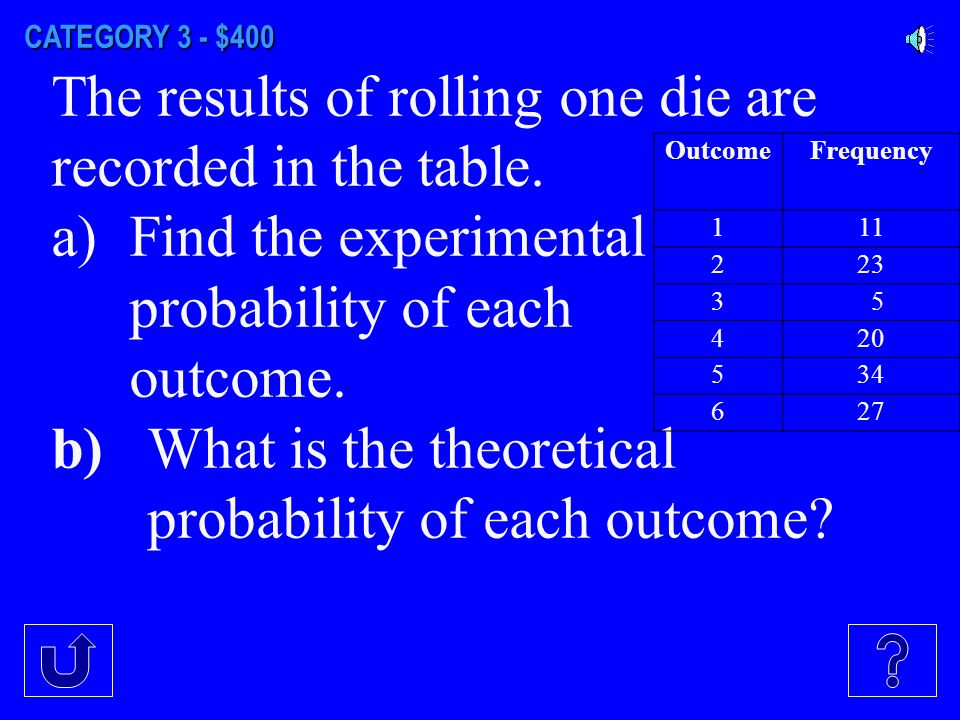 CATEGORY 3 - $400

The results of rolling one die are recorded in the table.

a) Find the experimental probability of each outcome.

b) What is the theoretical probability of each outcome?

| Outcome | Frequency |
|---|---|
| 1 | 11 |
| 2 | 23 |
| 3 | 5 |
| 4 | 20 |
| 5 | 34 |
| 6 | 27 |

?